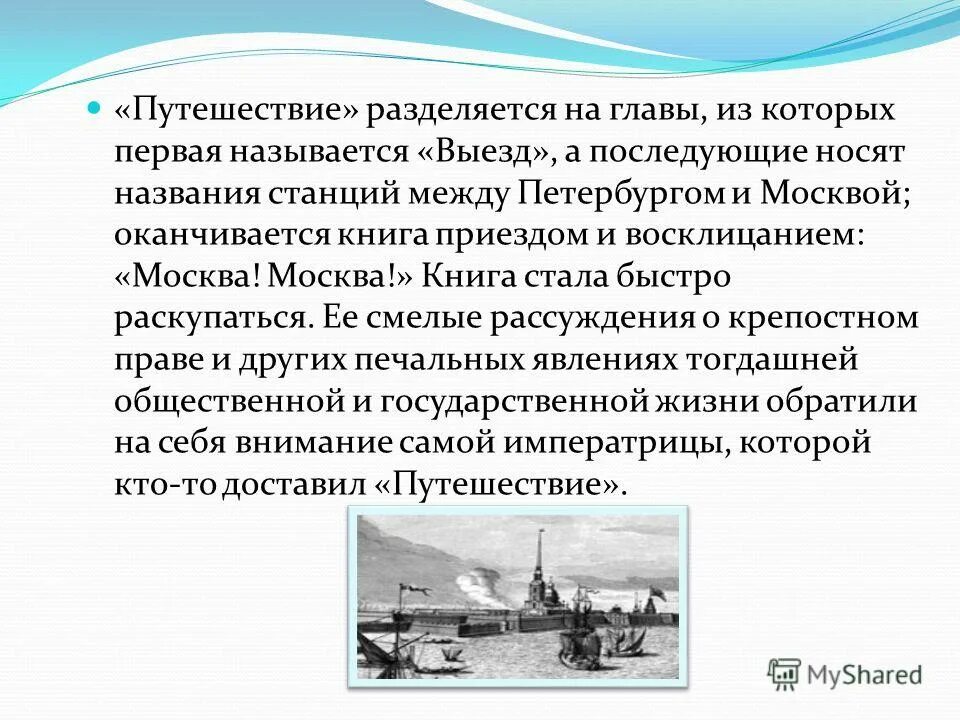 «Путешествие» разделяется на главы, из которых первая называется «Выезд», а последующие носят названия станций между Петербургом и Москвой; оканчивается книга приездом и восклицанием: «Москва! Москва!» Книга стала быстро раскупаться. Ее смелые рассуждения о крепостном праве и других печальных явлениях тогдашней общественной и государственной жизни обратили на себя внимание самой императрицы, которой кто-то доставил «Путешествие».

MyShared